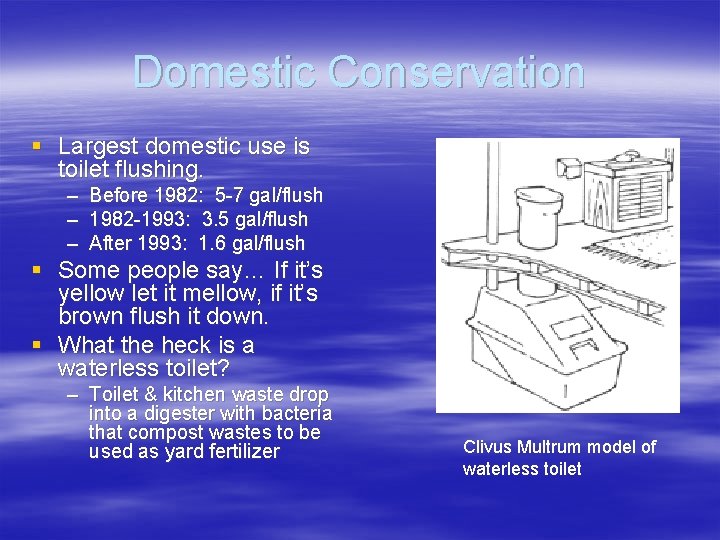 Domestic Conservation

▪ Largest domestic use is toilet flushing.
– Before 1982: 5-7 gal/flush
– 1982-1993: 3.5 gal/flush
– After 1993: 1.6 gal/flush

▪ Some people say… If it's yellow let it mellow, if it's brown flush it down.

▪ What the heck is a waterless toilet?
– Toilet & kitchen waste drop into a digester with bacteria that compost wastes to be used as yard fertilizer

Clivus Multrum model of waterless toilet